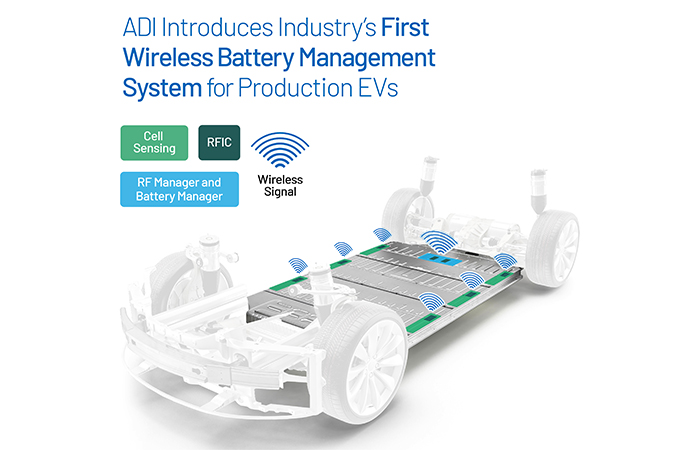 ADI Introduces Industry's First Wireless Battery Management System for Production EVs

Cell Sensing

RFIC

Wireless Signal

RF Manager and Battery Manager